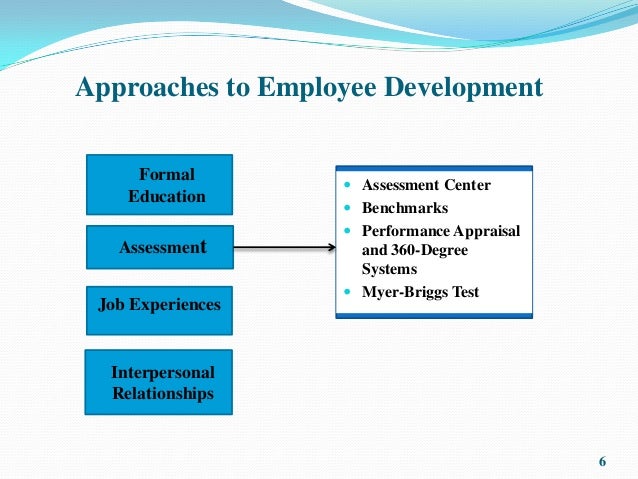 Approaches to Employee Development

Formal Education

Assessment

Job Experiences

Interpersonal Relationships

- Assessment Center
- Benchmarks
- Performance Appraisal and 360-Degree Systems
- Myer-Briggs Test

6